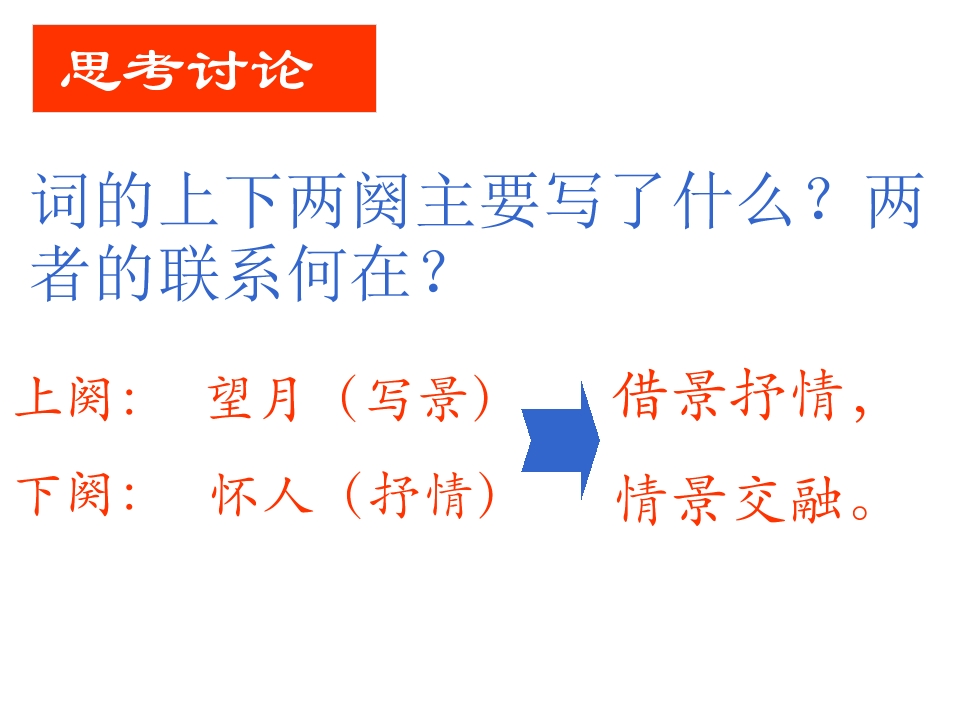 思考讨论

词的上下两阕主要写了什么？两者的联系何在？

上阕：  望月（写景）

下阕：  怀人（抒情）

借景抒情，

情景交融。